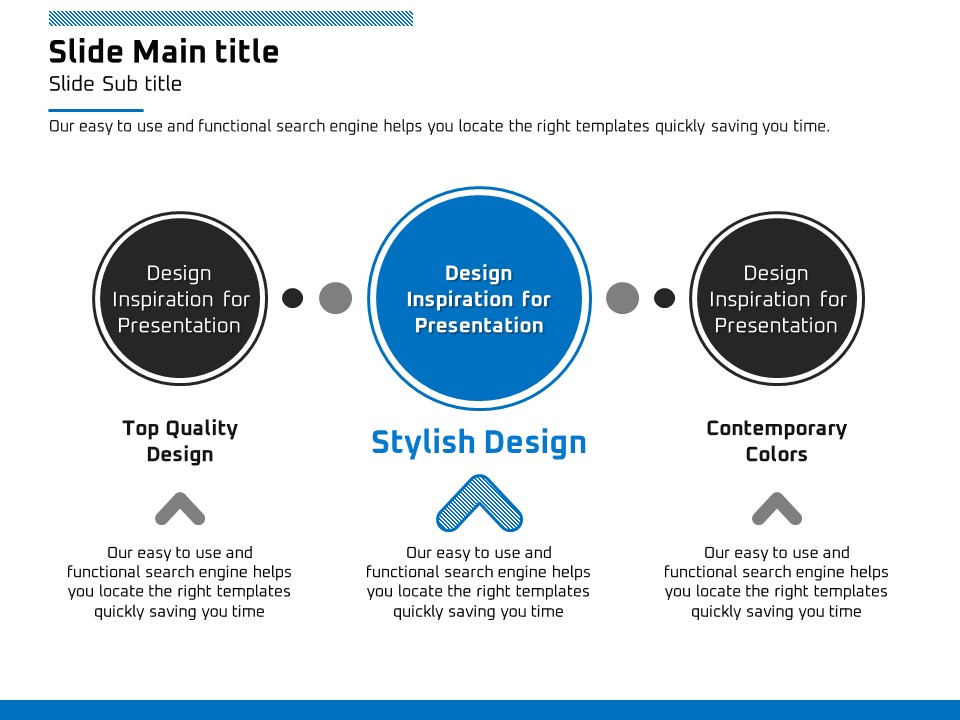 Slide Main title
Slide Sub title

Our easy to use and functional search engine helps you locate the right templates quickly saving you time.

Design Inspiration for Presentation

Design Inspiration for Presentation

Design Inspiration for Presentation

Top Quality Design

Stylish Design

Contemporary Colors

Our easy to use and functional search engine helps you locate the right templates quickly saving you time

Our easy to use and functional search engine helps you locate the right templates quickly saving you time

Our easy to use and functional search engine helps you locate the right templates quickly saving you time